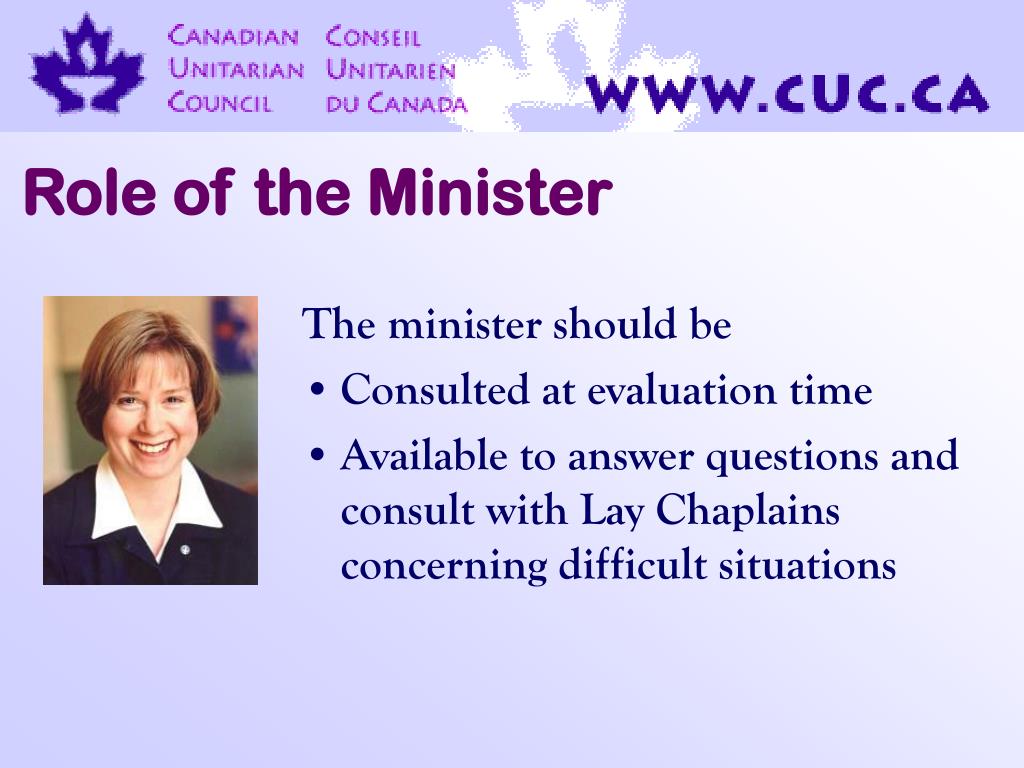 CANADIAN UNITARIAN COUNCIL

CONSEIL UNITARIEN DU CANADA

WWW.CUC.CA

Role of the Minister

The minister should be
• Consulted at evaluation time
• Available to answer questions and consult with Lay Chaplains concerning difficult situations